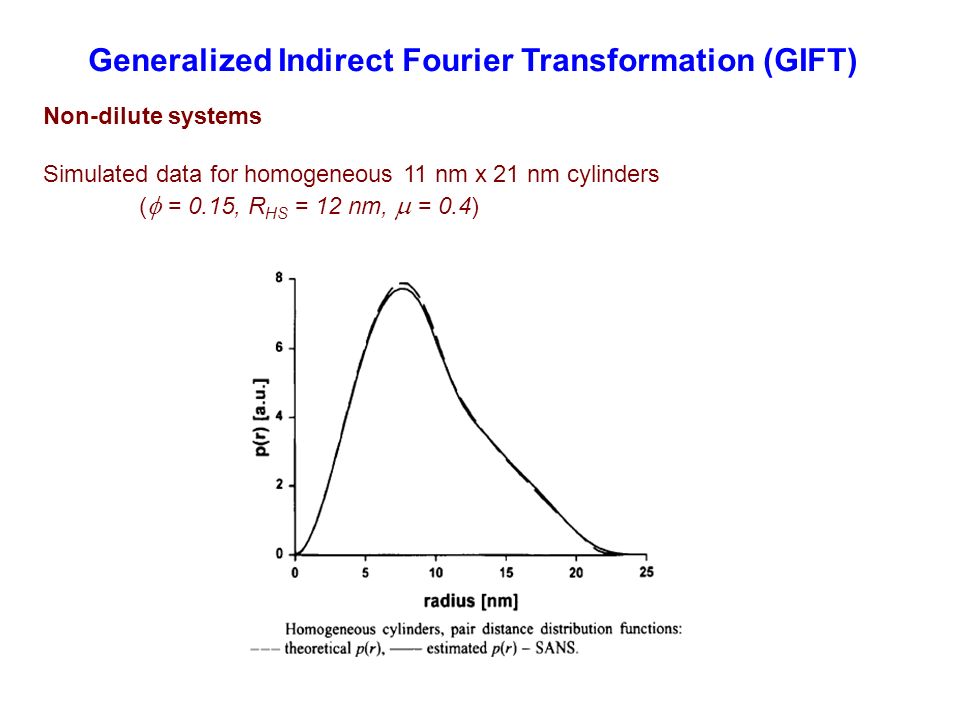 Generalized Indirect Fourier Transformation (GIFT)

Non-dilute systems

Simulated data for homogeneous 11 nm x 21 nm cylinders
($\phi$ = 0.15, $R_{HS}$ = 12 nm, $\mu$ = 0.4)

8
6
4
2
0
p(r) [a.u.]
0 5 10 15 20 25
radius [nm]

Homogeneous cylinders, pair distance distribution functions: --- theoretical $p(r)$, —— estimated $p(r)$ – SANS.